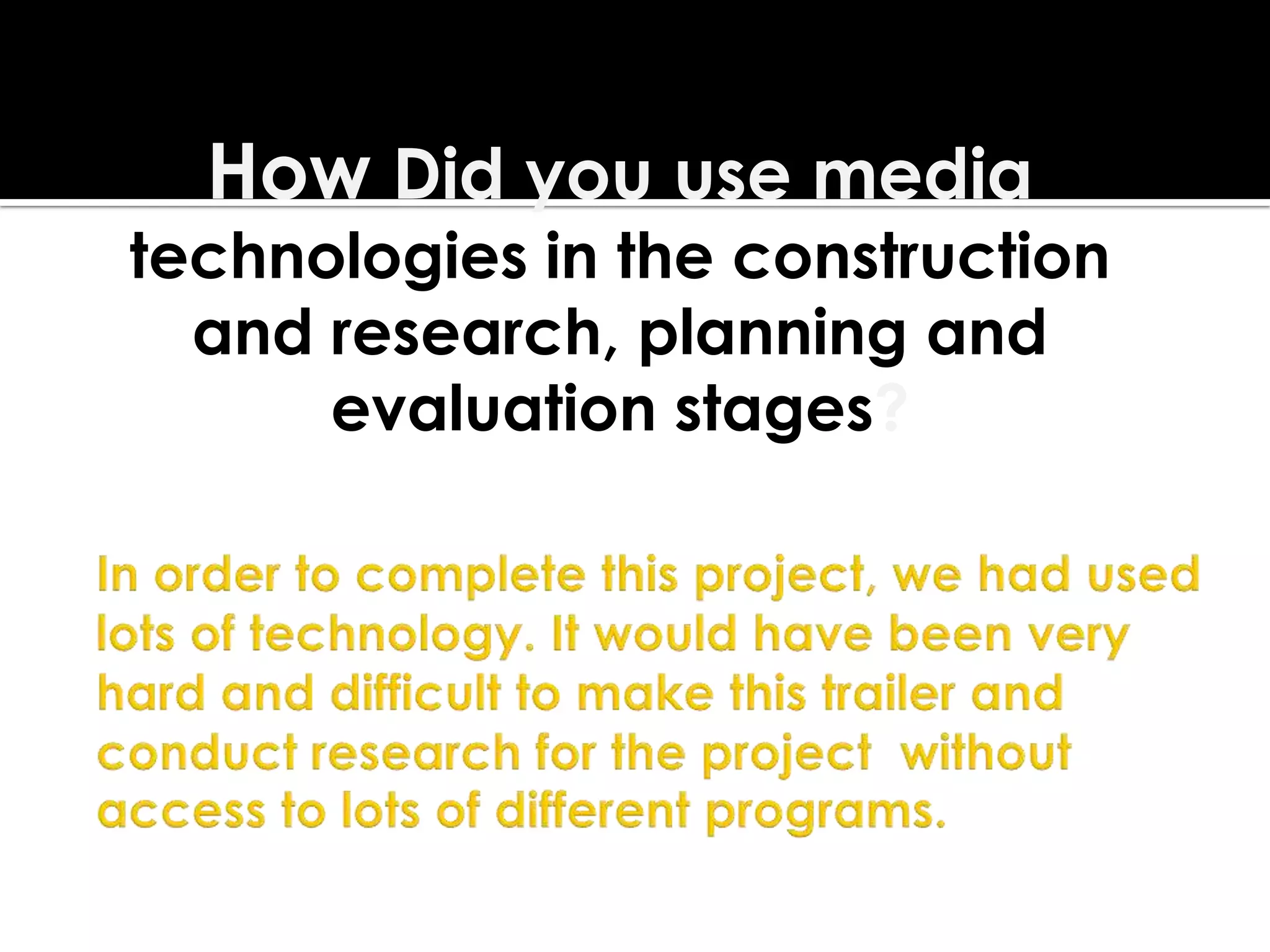 How Did you use media technologies in the construction and research, planning and evaluation stages?

In order to complete this project, we had used lots of technology. It would have been very hard and difficult to make this trailer and conduct research for the project without access to lots of different programs.